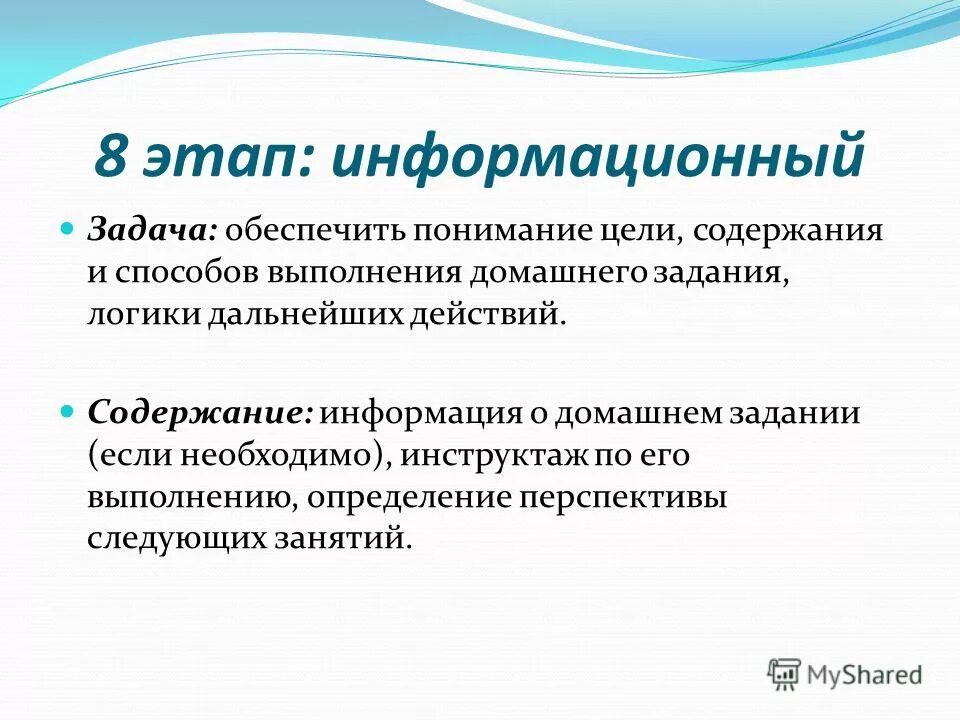 8 этап: информационный

Задача: обеспечить понимание цели, содержания и способов выполнения домашнего задания, логики дальнейших действий.

Содержание: информация о домашнем задании (если необходимо), инструктаж по его выполнению, определение перспективы следующих занятий.

MyShared